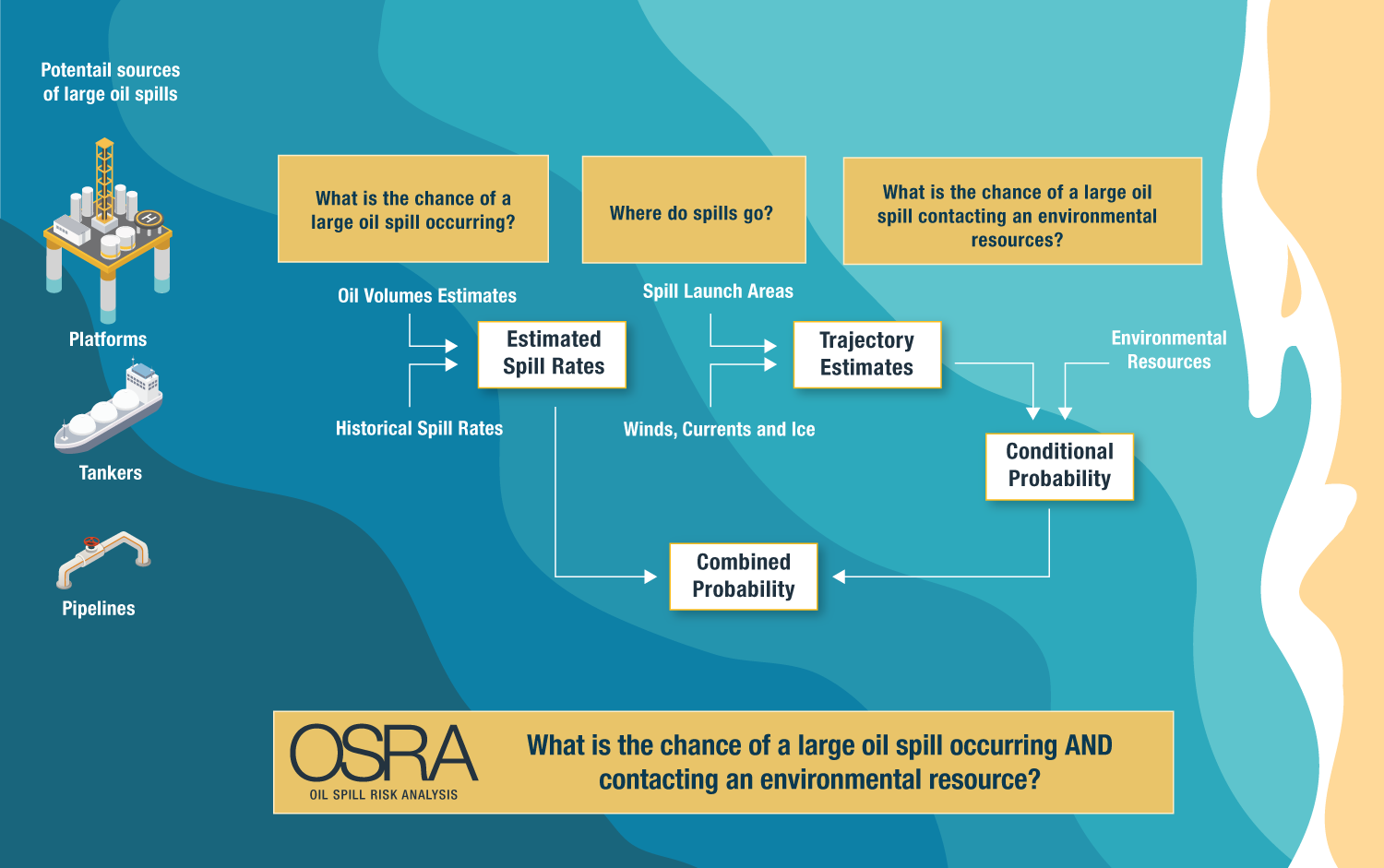 Potentail sources of large oil spills

Platforms

Tankers

Pipelines

What is the chance of a large oil spill occurring?

Where do spills go?

What is the chance of a large oil spill contacting an environmental resources?

Oil Volumes Estimates

Historical Spill Rates

Estimated Spill Rates

Spill Launch Areas

Winds, Currents and Ice

Trajectory Estimates

Environmental Resources

Conditional Probability

Combined Probability

OSRA
OIL SPILL RISK ANALYSIS

What is the chance of a large oil spill occurring AND contacting an environmental resource?